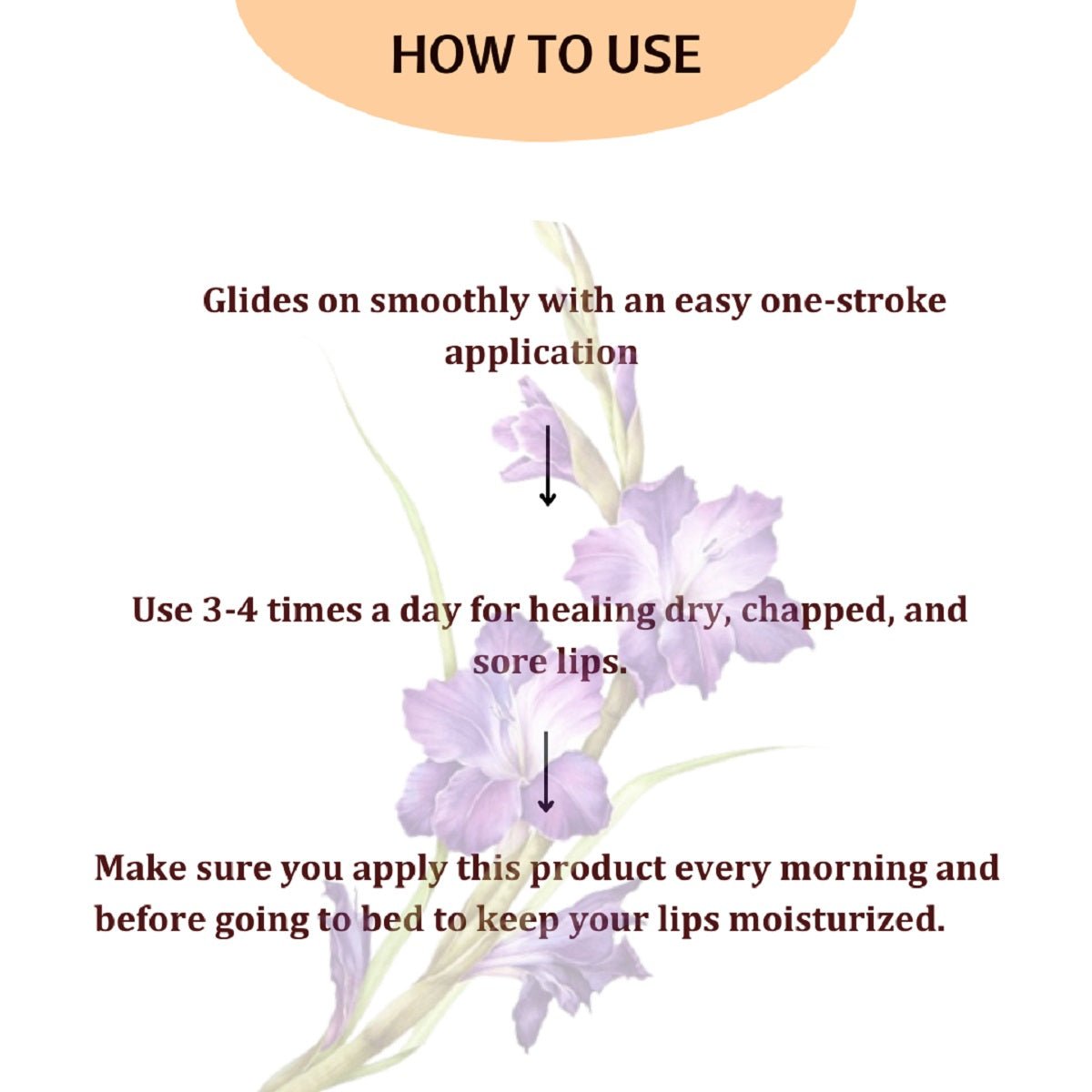 HOW TO USE

Glides on smoothly with an easy one-stroke application

↓

Use 3-4 times a day for healing dry, chapped, and sore lips.

↓

Make sure you apply this product every morning and before going to bed to keep your lips moisturized.